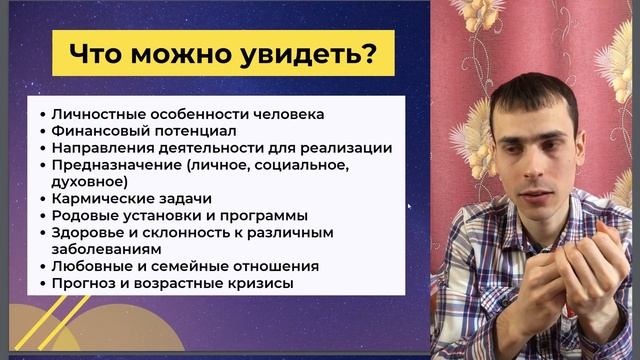 Что можно увидеть?

• Личностные особенности человека
• Финансовый потенциал
• Направления деятельности для реализации
• Предназначение (личное, социальное, духовное)
• Кармические задачи
• Родовые установки и программы
• Здоровье и склонность к различным заболеваниям
• Любовные и семейные отношения
• Прогноз и возрастные кризисы